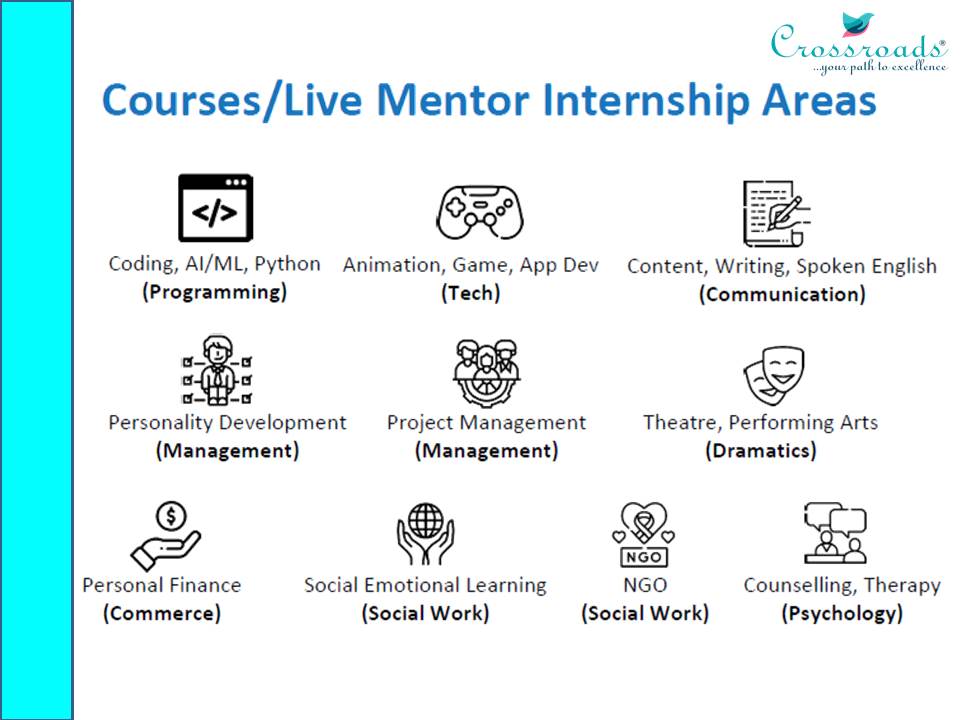 Crossroads®
...your path to excellence

Courses/Live Mentor Internship Areas

</>

Coding, AI/ML, Python
(Programming)

Animation, Game, App Dev
(Tech)

Content, Writing, Spoken English
(Communication)

Personality Development
(Management)

Project Management
(Management)

Theatre, Performing Arts
(Dramatics)

$

Personal Finance
(Commerce)

Social Emotional Learning
(Social Work)

NGO

NGO
(Social Work)

Counselling, Therapy
(Psychology)